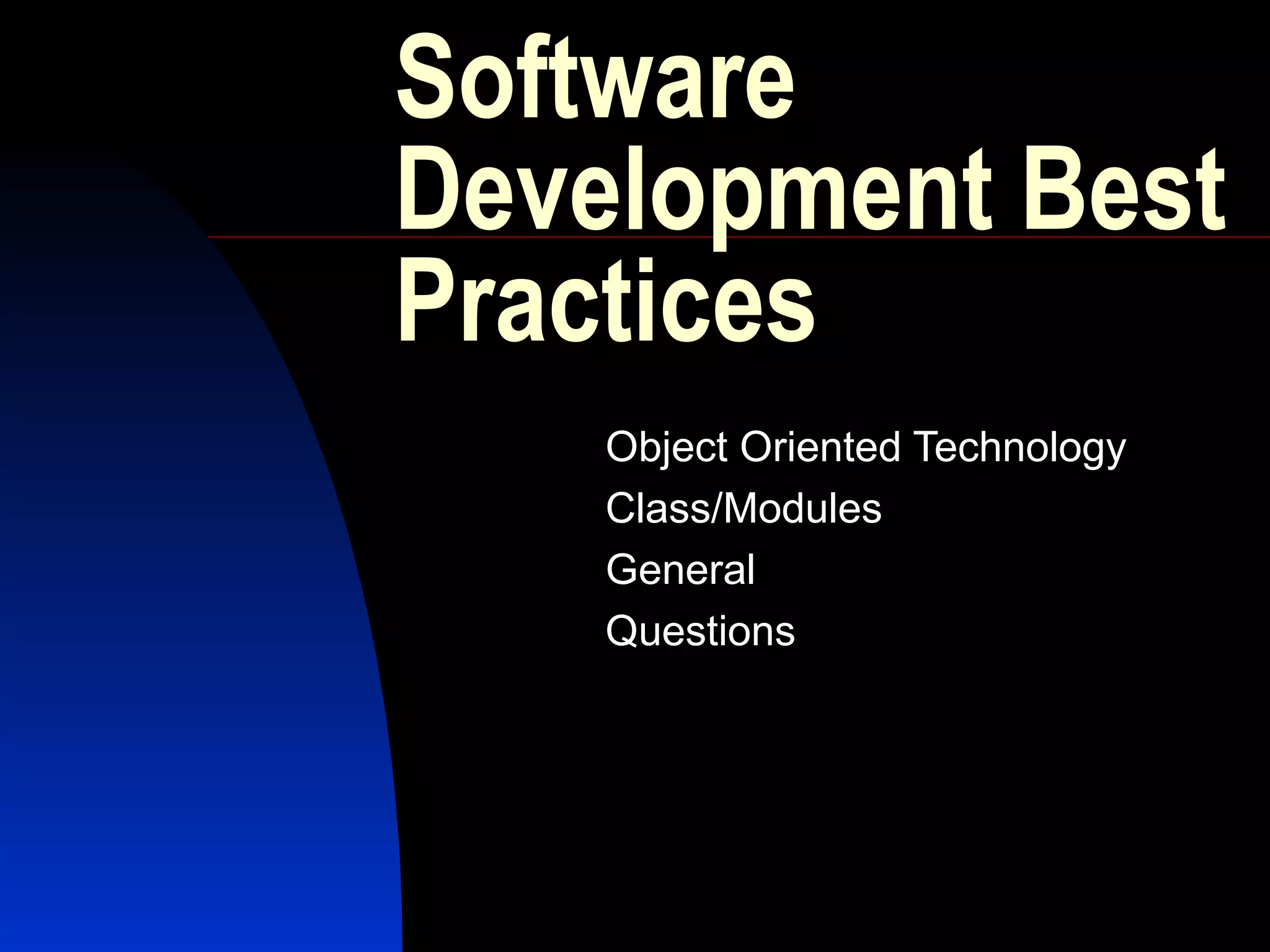 Software Development Best Practices

Object Oriented Technology
Class/Modules
General
Questions